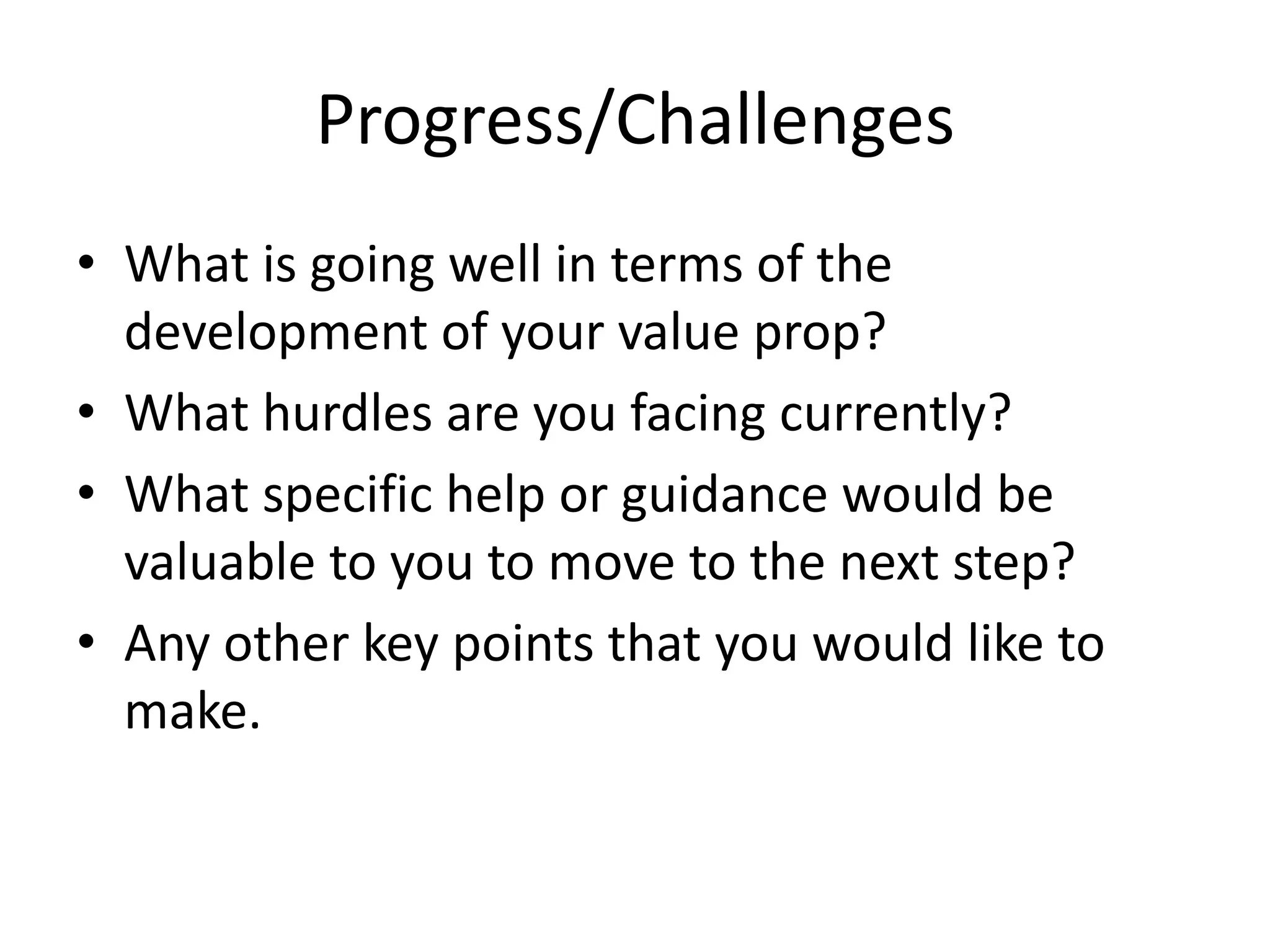 Progress/Challenges

• What is going well in terms of the development of your value prop?
• What hurdles are you facing currently?
• What specific help or guidance would be valuable to you to move to the next step?
• Any other key points that you would like to make.